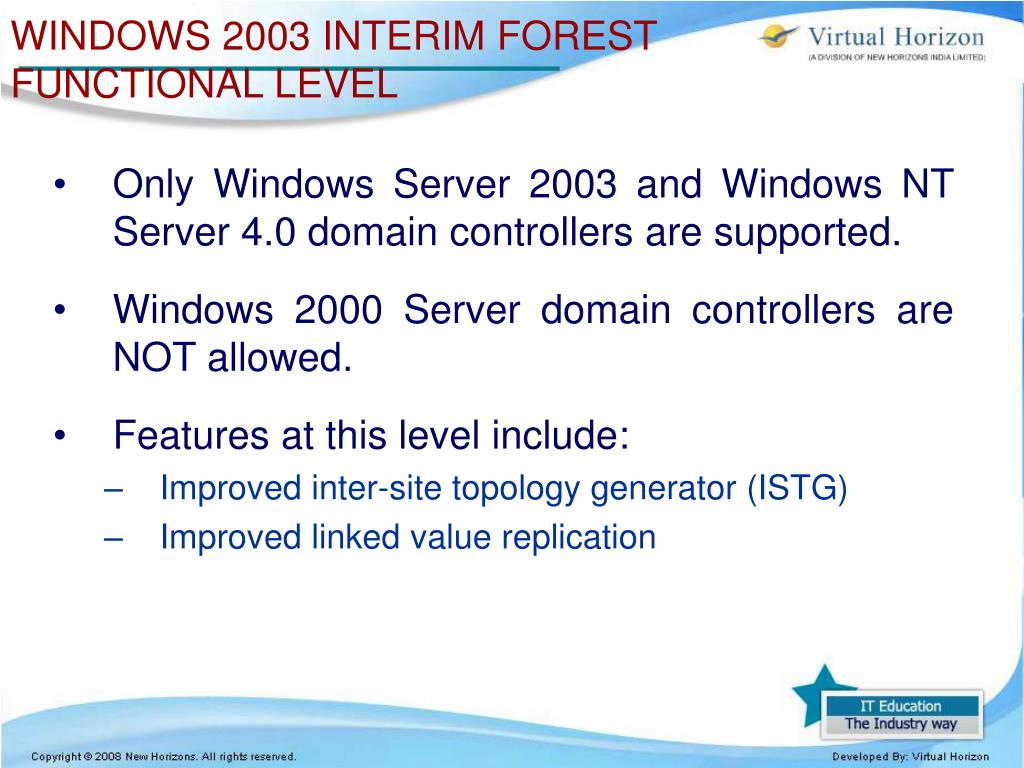 WINDOWS 2003 INTERIM FOREST FUNCTIONAL LEVEL

Virtual Horizon
(A DIVISION OF NEW HORIZONS INDIA LIMITED)

• Only Windows Server 2003 and Windows NT Server 4.0 domain controllers are supported.

• Windows 2000 Server domain controllers are NOT allowed.

• Features at this level include:
– Improved inter-site topology generator (ISTG)
– Improved linked value replication

IT Education
The Industry way

Copyright © 2008 New Horizons. All rights reserved.

Developed By: Virtual Horizon